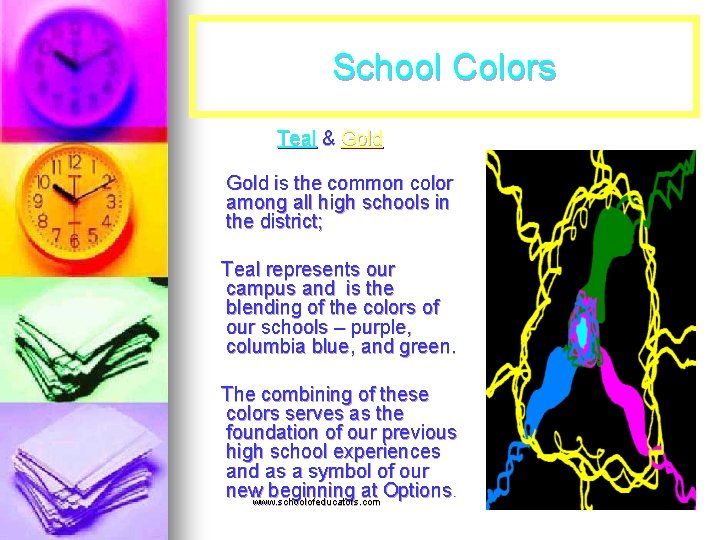 School Colors

Teal & Gold

Gold is the common color among all high schools in the district;

Teal represents our campus and is the blending of the colors of our schools – purple, columbia blue, and green.

The combining of these colors serves as the foundation of our previous high school experiences and as a symbol of our new beginning at Options.

www.schoolofeducators.com